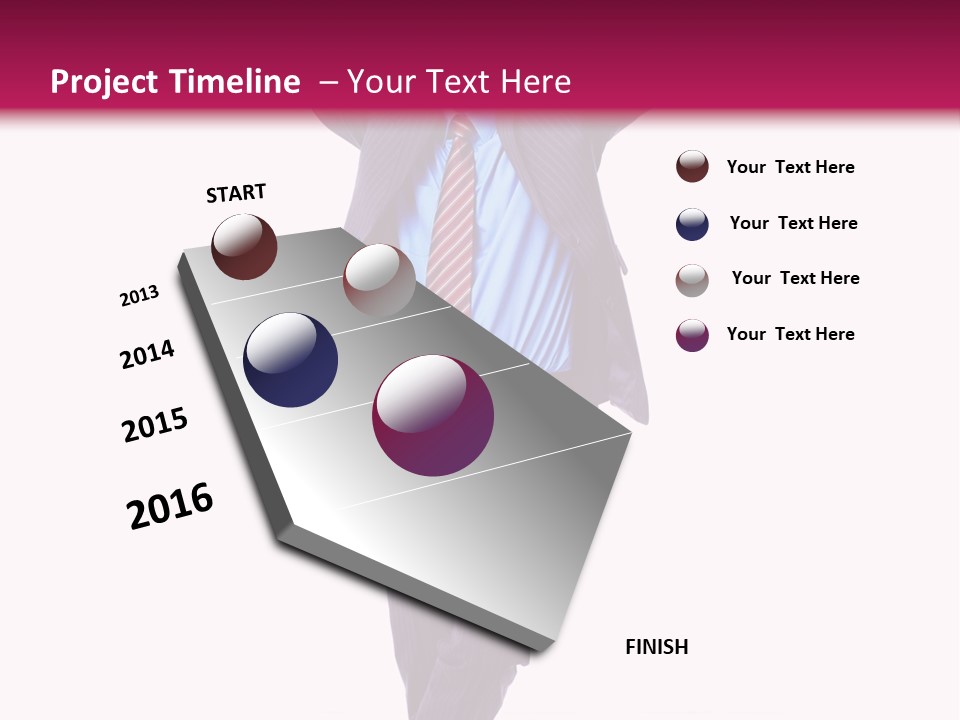 Project Timeline – Your Text Here

START

2013

2014

2015

2016

FINISH

Your Text Here

Your Text Here

Your Text Here

Your Text Here